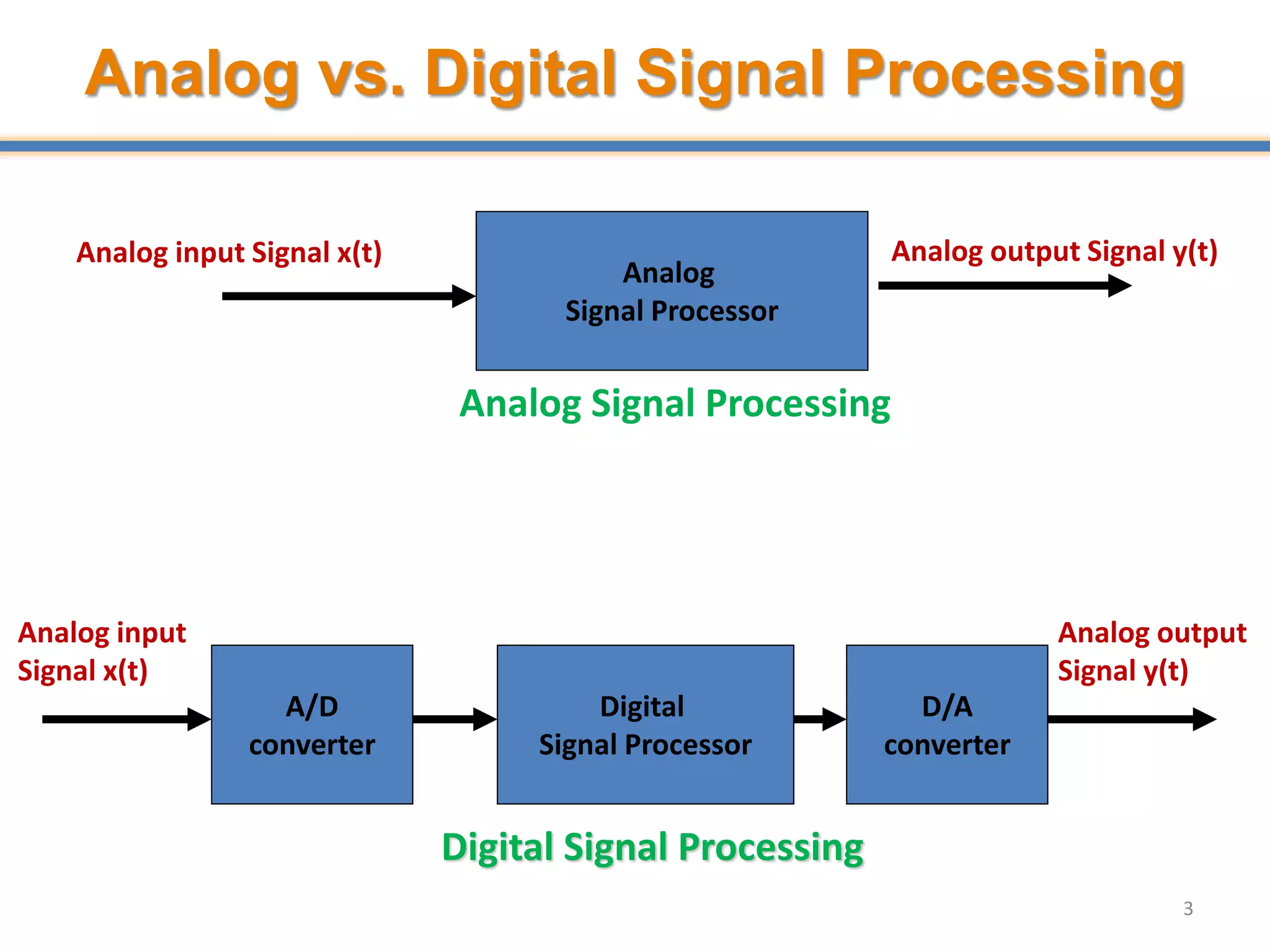 Analog vs. Digital Signal Processing

Analog input Signal x(t)

Analog
Signal Processor

Analog output Signal y(t)

Analog Signal Processing

Analog input
Signal x(t)

A/D
converter

Digital
Signal Processor

D/A
converter

Analog output
Signal y(t)

Digital Signal Processing

3